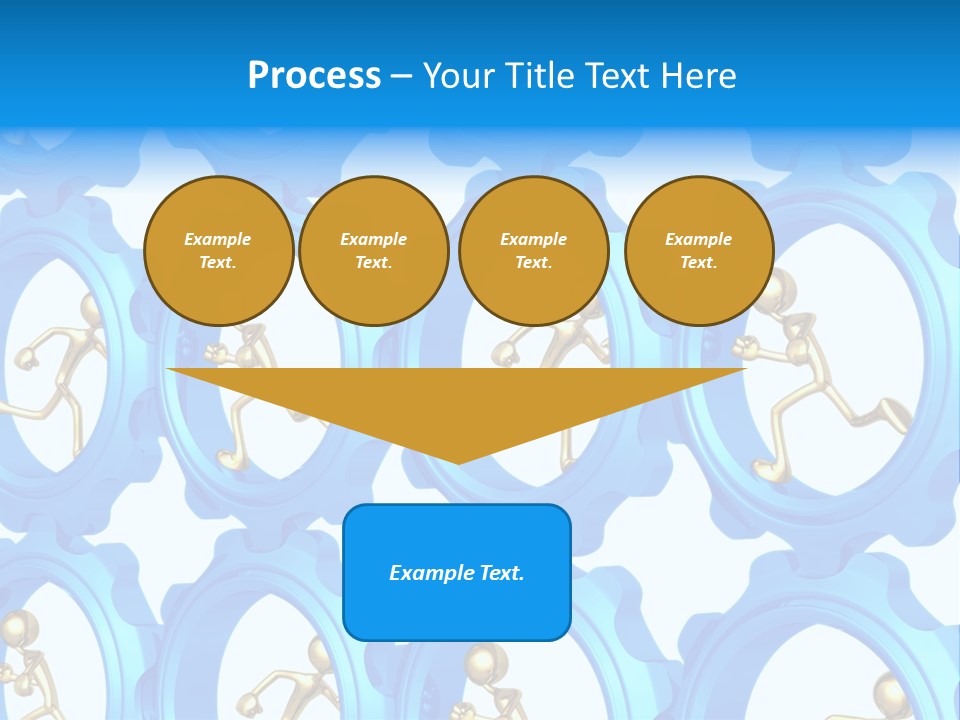 Process – Your Title Text Here

Example Text.

Example Text.

Example Text.

Example Text.

Example Text.